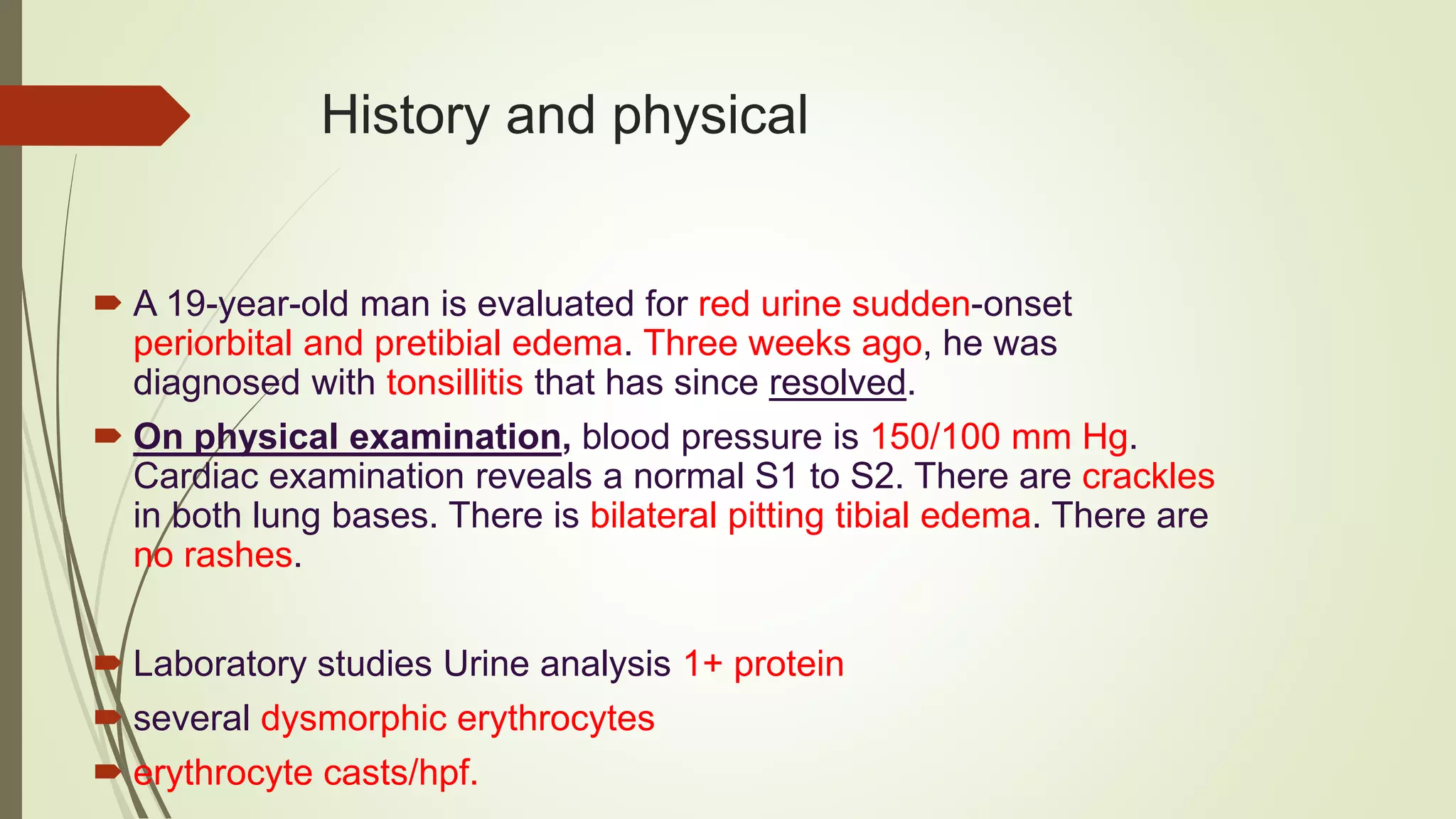 History and physical

A 19-year-old man is evaluated for red urine sudden-onset periorbital and pretibial edema. Three weeks ago, he was diagnosed with tonsillitis that has since resolved.

On physical examination, blood pressure is 150/100 mm Hg. Cardiac examination reveals a normal S1 to S2. There are crackles in both lung bases. There is bilateral pitting tibial edema. There are no rashes.

Laboratory studies Urine analysis 1+ protein

several dysmorphic erythrocytes

erythrocyte casts/hpf.